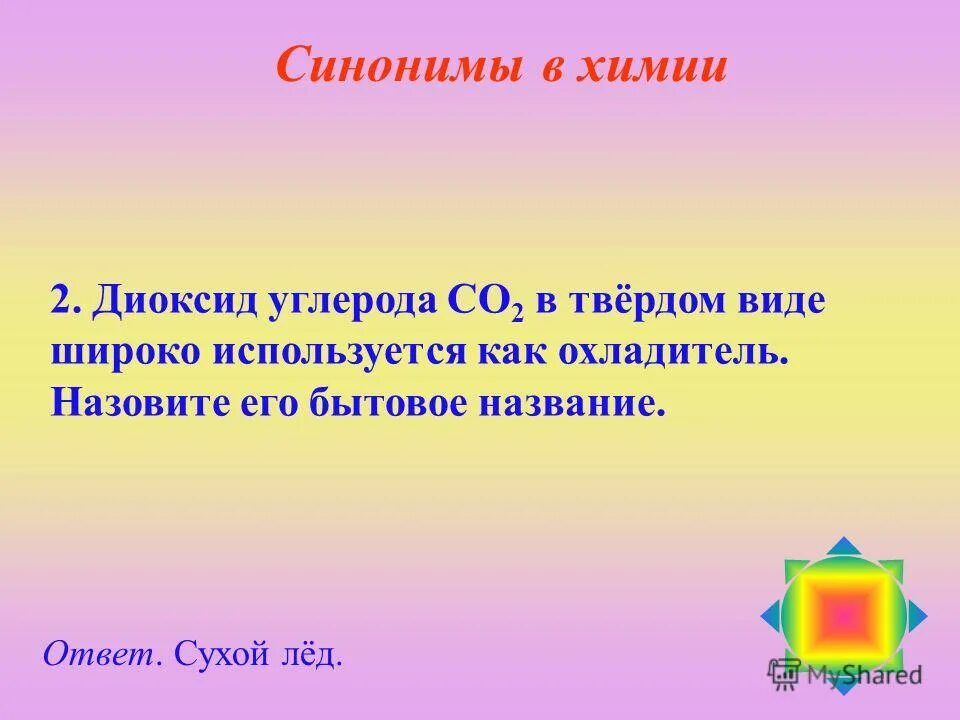 Синонимы в химии

2. Диоксид углерода $CO_2$ в твёрдом виде широко используется как охладитель. Назовите его бытовое название.

Ответ. Сухой лёд.

MyShared